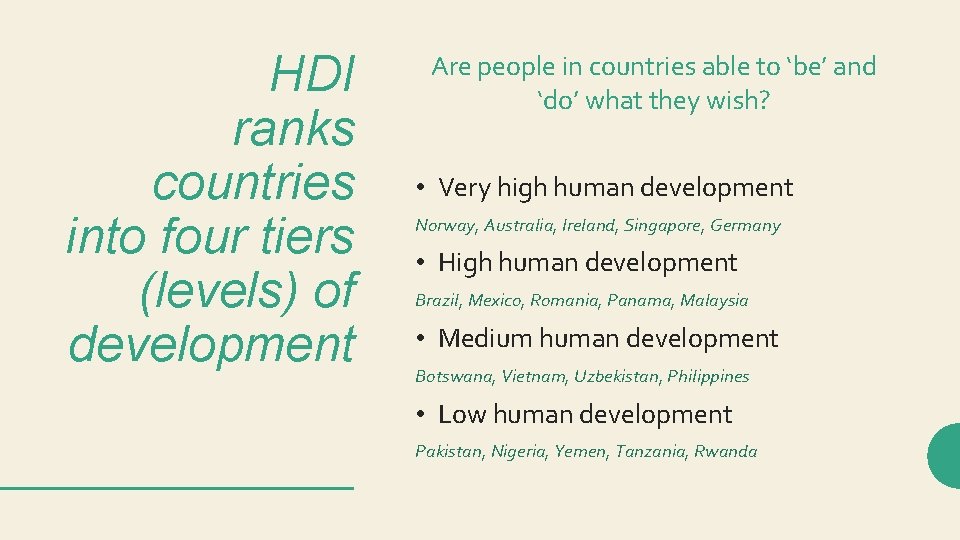 HDI ranks countries into four tiers (levels) of development

Are people in countries able to ‘be’ and ‘do’ what they wish?

• Very high human development

Norway, Australia, Ireland, Singapore, Germany

• High human development

Brazil, Mexico, Romania, Panama, Malaysia

• Medium human development

Botswana, Vietnam, Uzbekistan, Philippines

• Low human development

Pakistan, Nigeria, Yemen, Tanzania, Rwanda